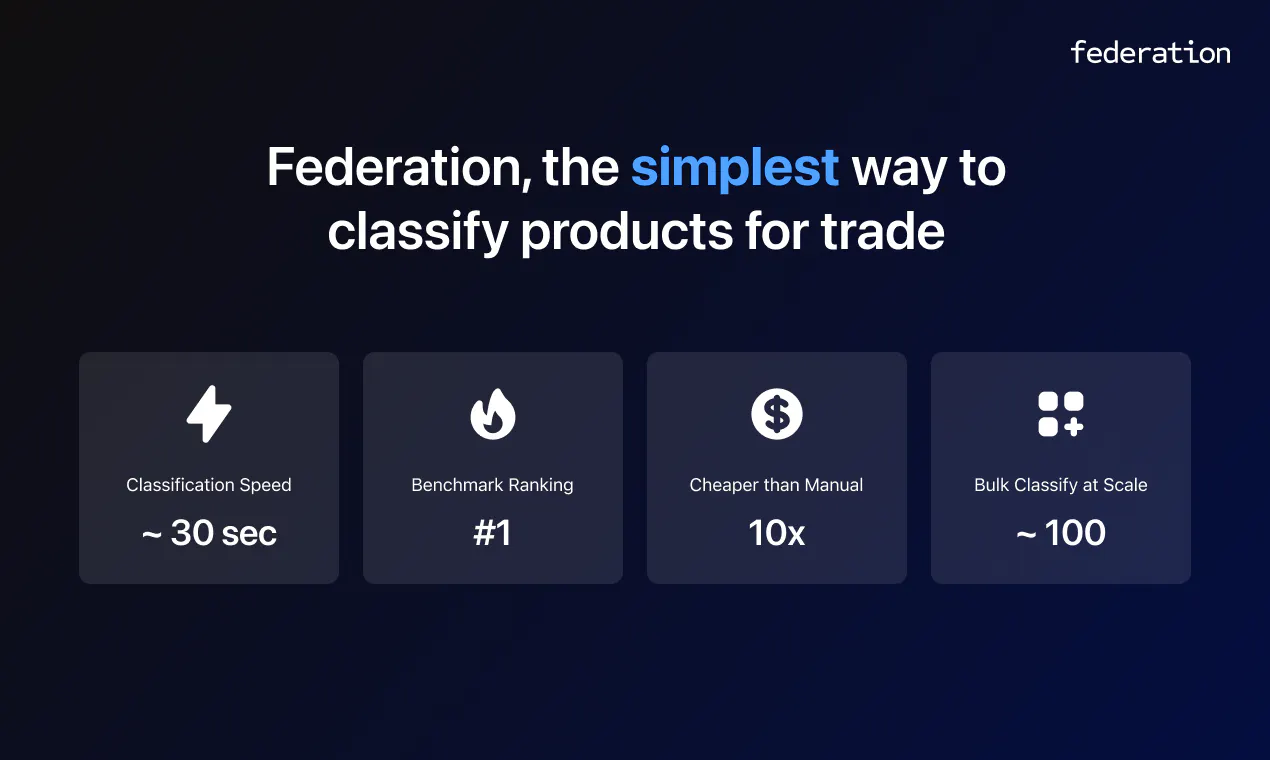 federation

Federation, the simplest way to classify products for trade

Classification Speed
~ 30 sec

Benchmark Ranking
#1

Cheaper than Manual
10x

Bulk Classify at Scale
~ 100